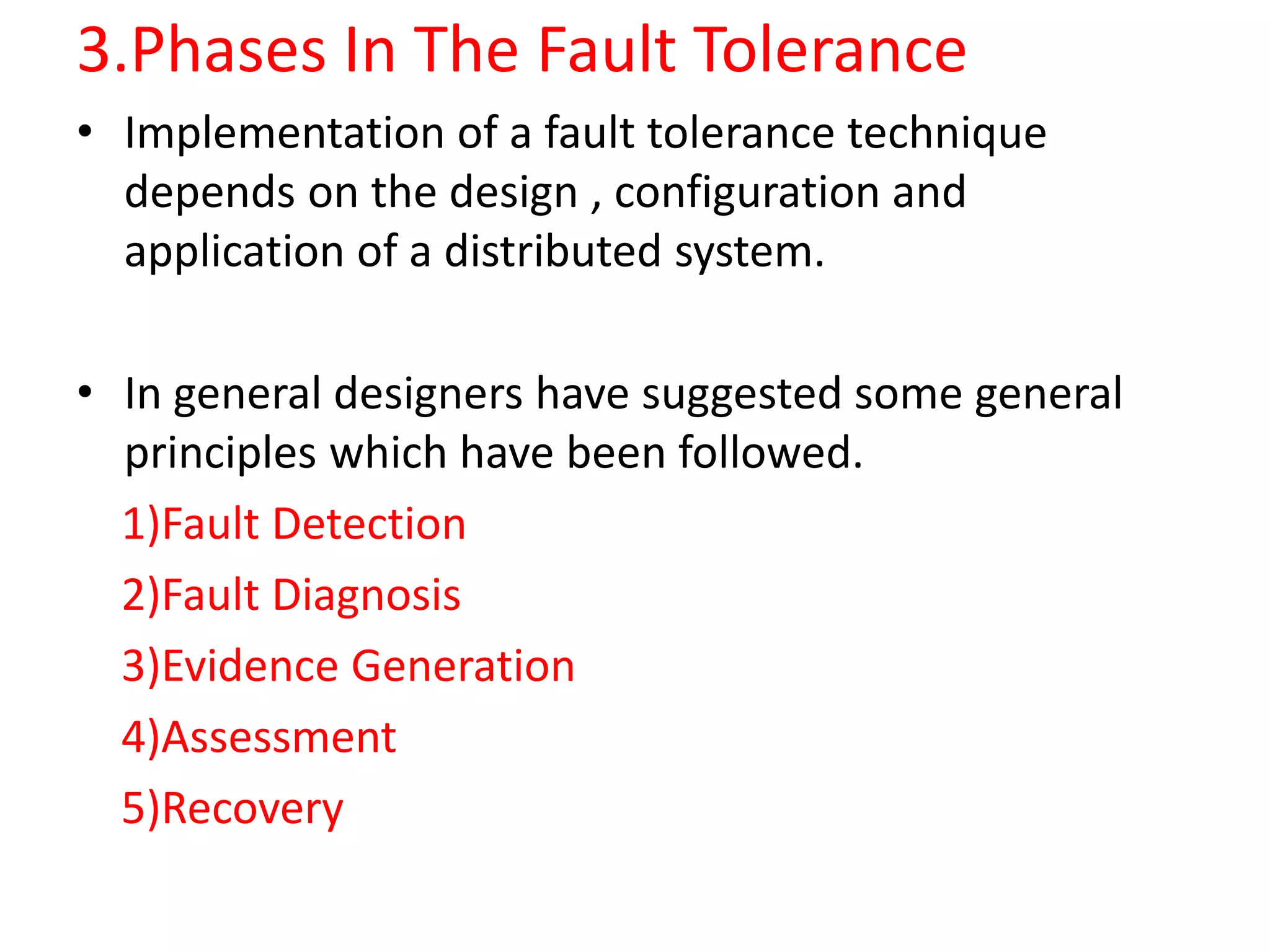 3.Phases In The Fault Tolerance

• Implementation of a fault tolerance technique depends on the design , configuration and application of a distributed system.

• In general designers have suggested some general principles which have been followed.

1)Fault Detection

2)Fault Diagnosis

3)Evidence Generation

4)Assessment

5)Recovery